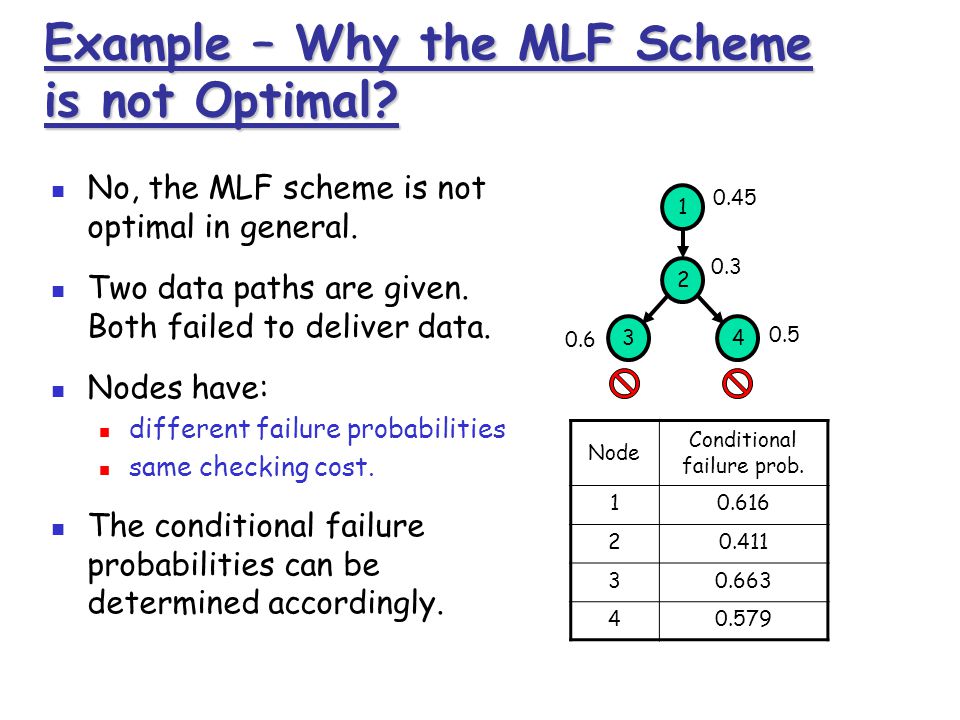 Example – Why the MLF Scheme is not Optimal?

No, the MLF scheme is not optimal in general.

Two data paths are given. Both failed to deliver data.

Nodes have:

different failure probabilities

same checking cost.

The conditional failure probabilities can be determined accordingly.

1 0.45

2 0.3

0.6 3

4 0.5

| Node | Conditional failure prob. |
|---|---|
| 1 | 0.616 |
| 2 | 0.411 |
| 3 | 0.663 |
| 4 | 0.579 |